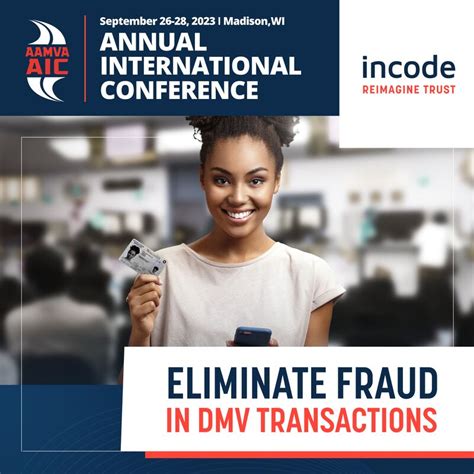 AAMVA
AIC

September 26-28, 2023 | Madison,WI
ANNUAL INTERNATIONAL CONFERENCE

incode
REIMAGINE TRUST

ELIMINATE FRAUD
IN DMV TRANSACTIONS